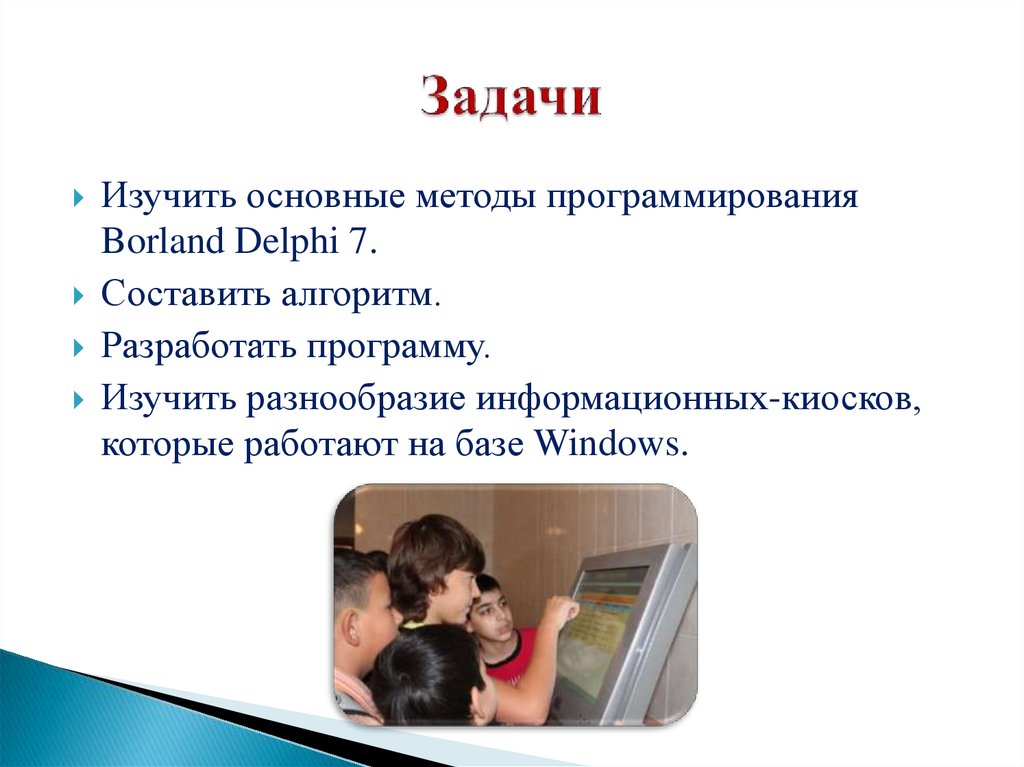 Задачи

Изучить основные методы программирования Borland Delphi 7.

Составить алгоритм.

Разработать программу.

Изучить разнообразие информационных-киосков, которые работают на базе Windows.